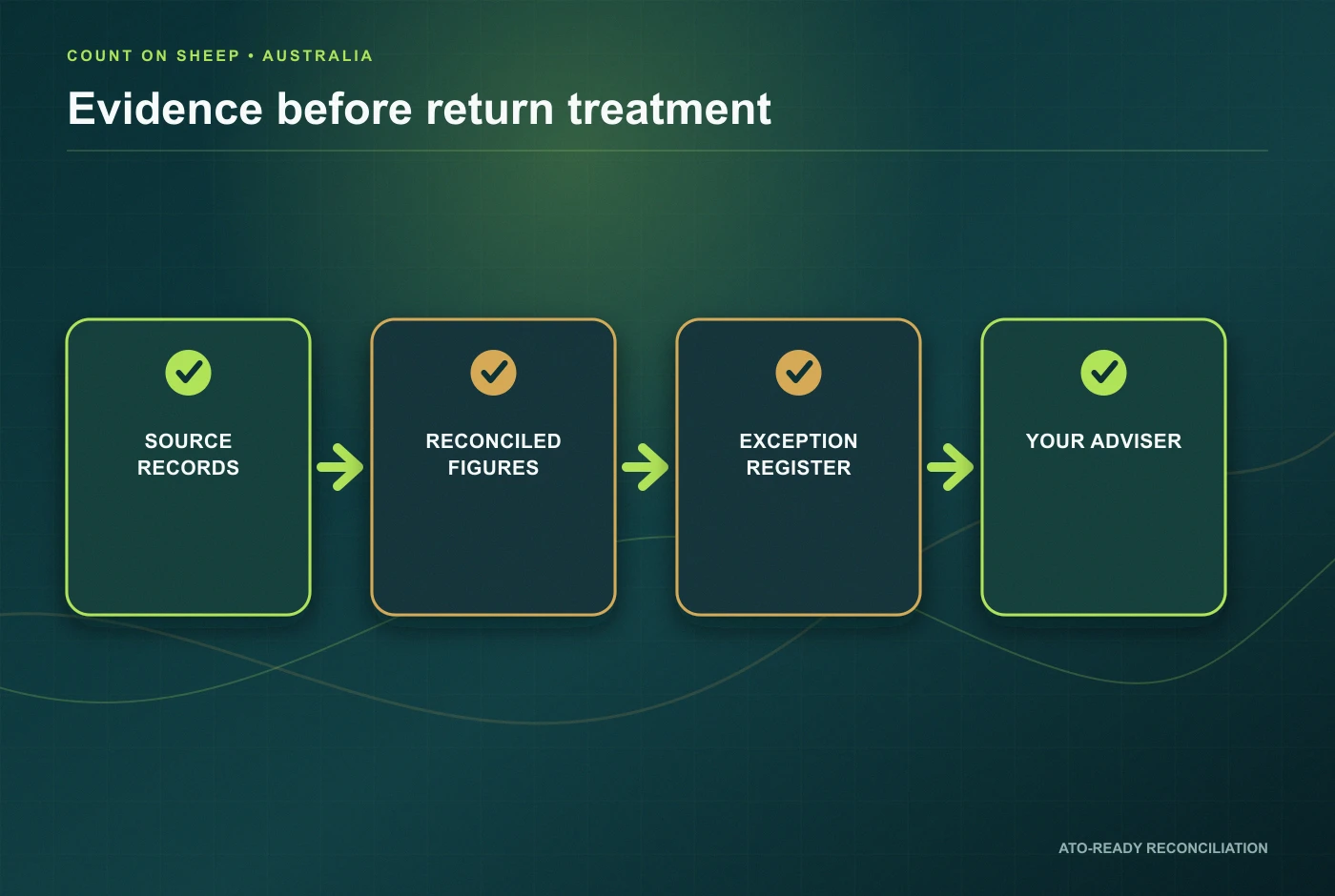 COUNT ON SHEEP • AUSTRALIA

Evidence before return treatment

SOURCE RECORDS

RECONCILED FIGURES

EXCEPTION REGISTER

YOUR ADVISER

ATO-READY RECONCILIATION